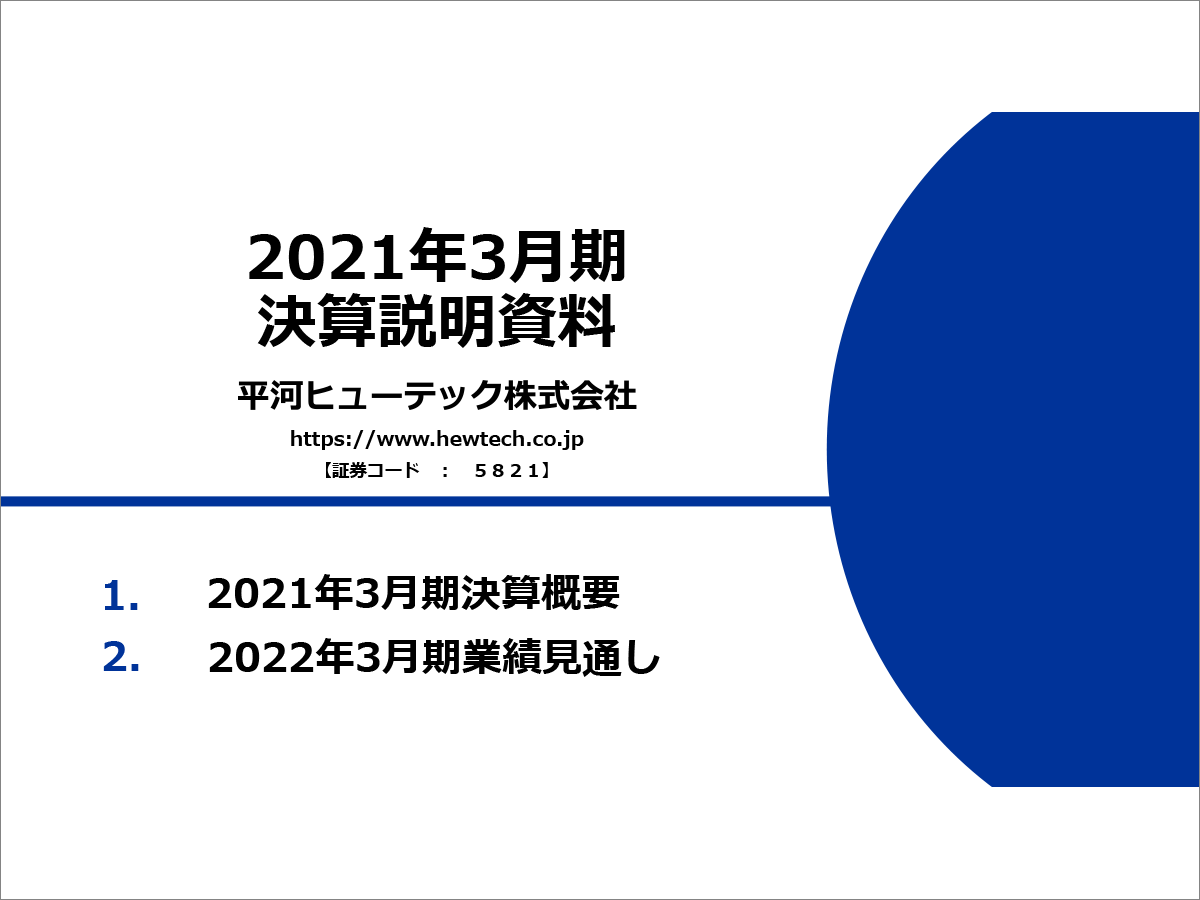 2021年3月期
決算説明資料

平河ヒューテック株式会社

https://www.hewtech.co.jp

【証券コード　：　５８２１】

1.　2021年3月期決算概要

2.　2022年3月期業績見通し